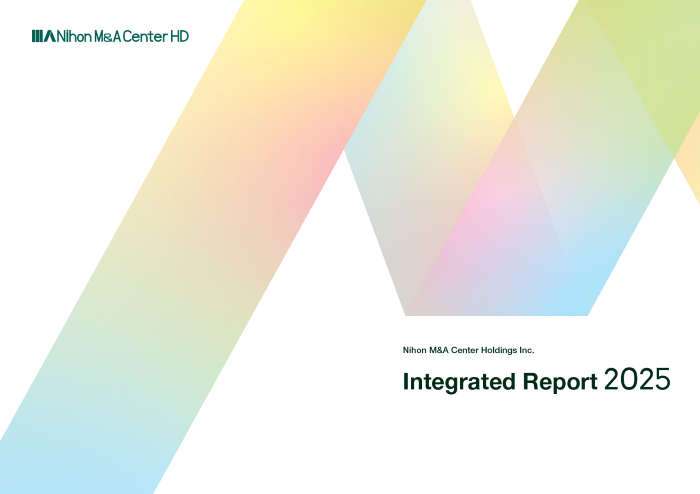 Nihon M&A Center HD

Nihon M&A Center Holdings Inc.

Integrated Report 2025